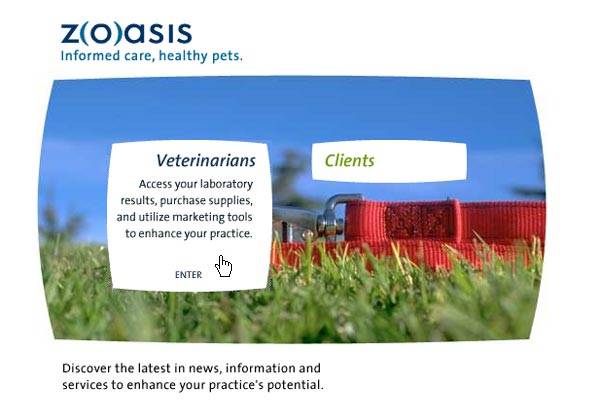 z(o)asis
Informed care, healthy pets.

Veterinarians
Access your laboratory results, purchase supplies, and utilize marketing tools to enhance your practice.

ENTER

Clients

Discover the latest in news, information and services to enhance your practice's potential.